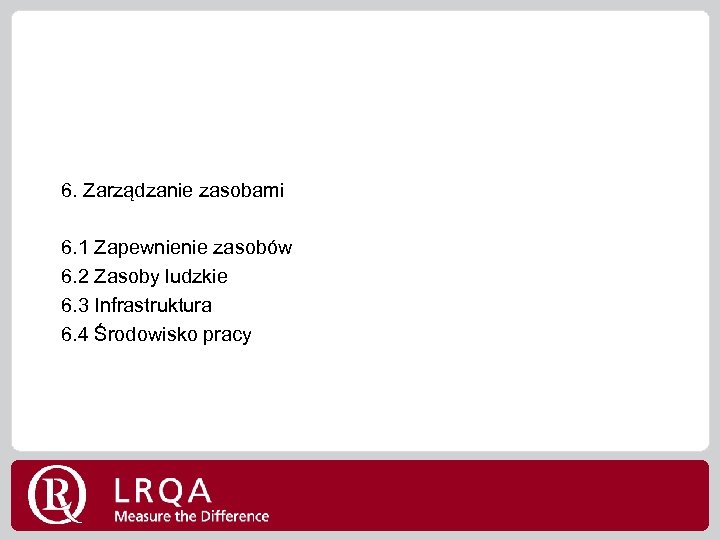 6. Zarządzanie zasobami

6.1 Zapewnienie zasobów
6.2 Zasoby ludzkie
6.3 Infrastruktura
6.4 Środowisko pracy

LRQA
Measure the Difference